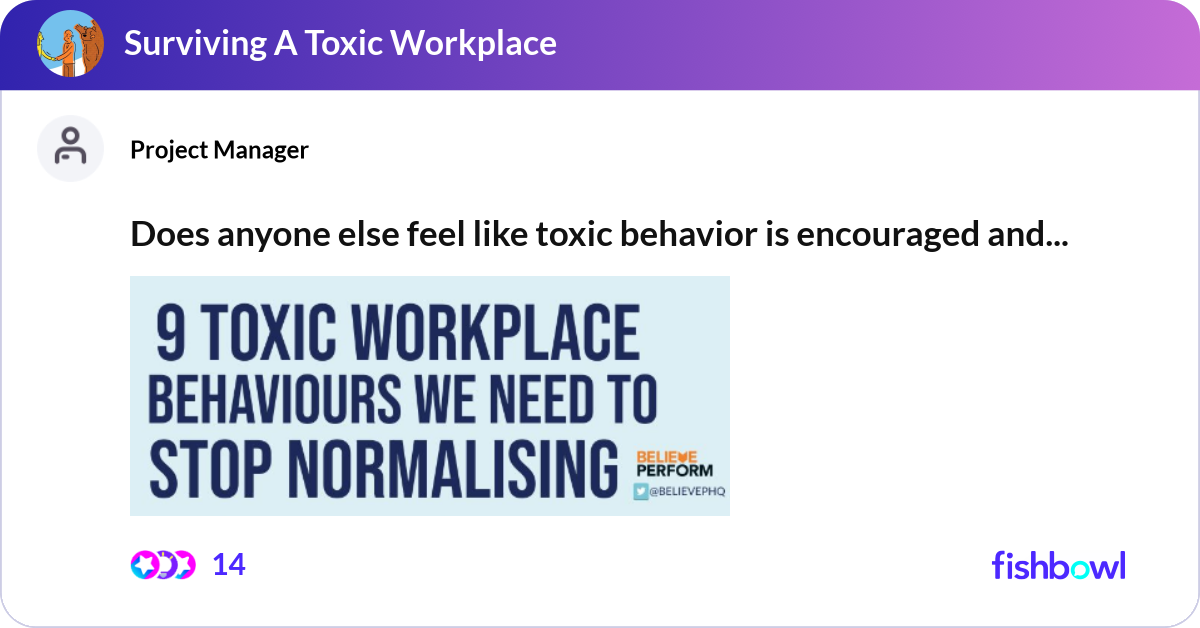 Surviving A Toxic Workplace

Project Manager

Does anyone else feel like toxic behavior is encouraged and...

9 TOXIC WORKPLACE BEHAVIOURS WE NEED TO STOP NORMALISING

BELIEVE PERFORM

@BELIEVEPHQ

14

fishbowl